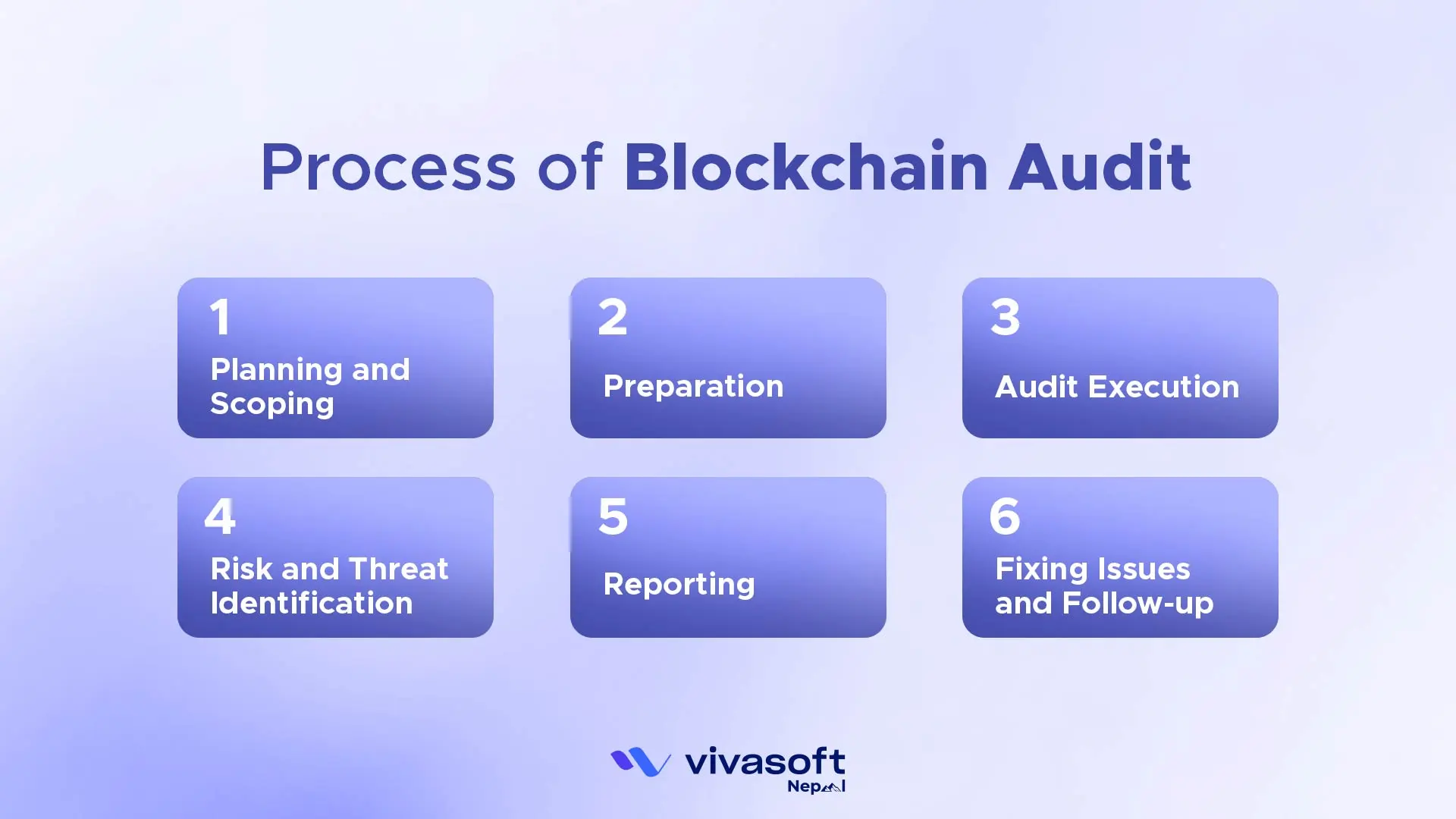 Process of Blockchain Audit

1
Planning and Scoping

2
Preparation

3
Audit Execution

4
Risk and Threat Identification

5
Reporting

6
Fixing Issues and Follow-up

vivasoft
Nepal